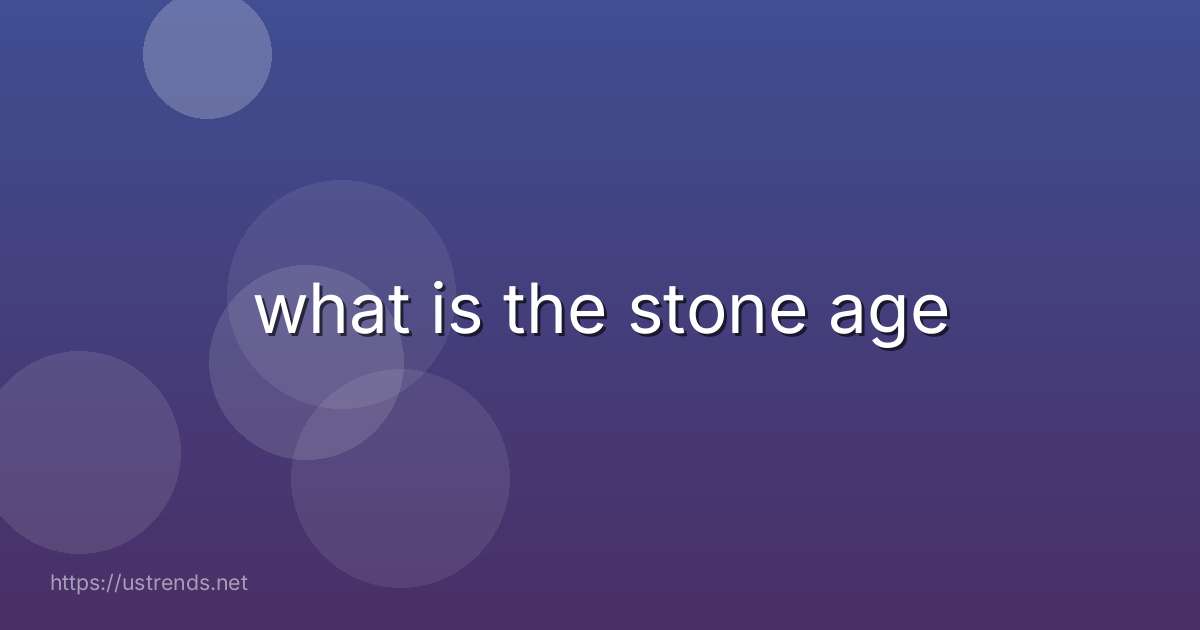 what is the stone age

https://ustrends.net